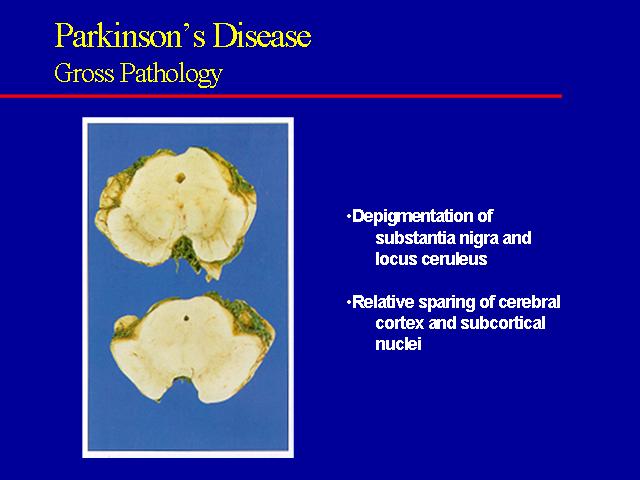 Parkinson's Disease
Gross Pathology

•Depigmentation of substantia nigra and locus ceruleus

•Relative sparing of cerebral cortex and subcortical nuclei